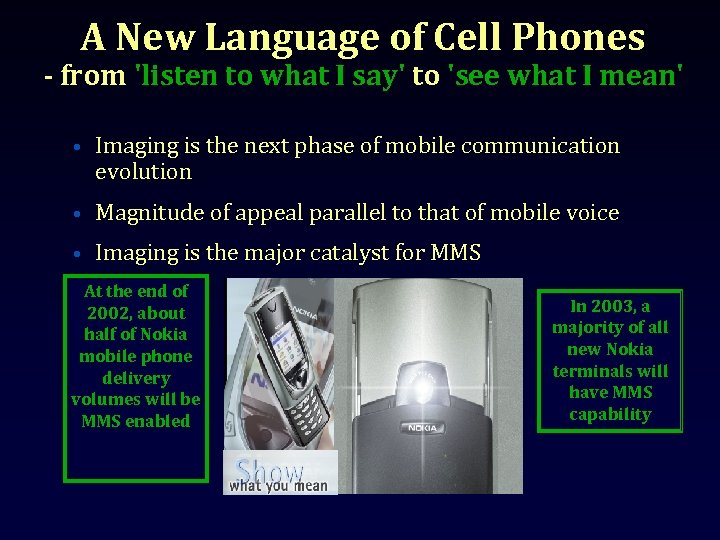 A New Language of Cell Phones
- from 'listen to what I say' to 'see what I mean'

• Imaging is the next phase of mobile communication evolution

• Magnitude of appeal parallel to that of mobile voice

• Imaging is the major catalyst for MMS

At the end of 2002, about half of Nokia mobile phone delivery volumes will be MMS enabled

NOKIA

NOKIA

Show
what you mean

In 2003, a majority of all new Nokia terminals will have MMS capability